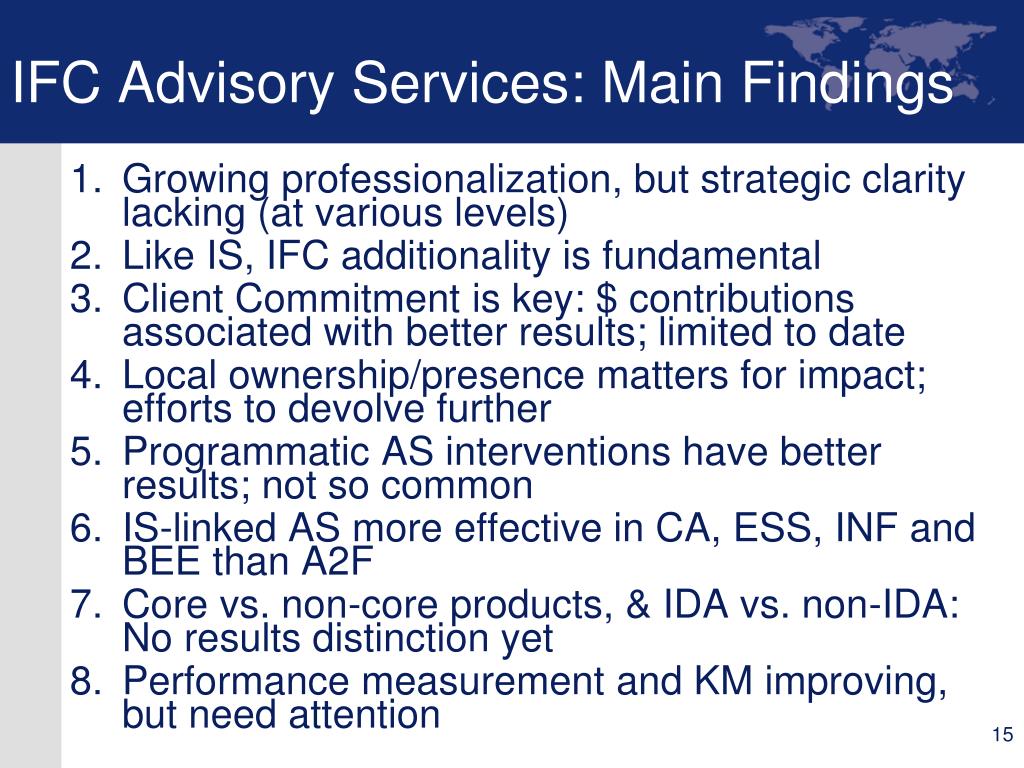 IFC Advisory Services: Main Findings

1. Growing professionalization, but strategic clarity lacking (at various levels)
2. Like IS, IFC additionality is fundamental
3. Client Commitment is key: \$ contributions associated with better results; limited to date
4. Local ownership/presence matters for impact; efforts to devolve further
5. Programmatic AS interventions have better results; not so common
6. IS-linked AS more effective in CA, ESS, INF and BEE than A2F
7. Core vs. non-core products, & IDA vs. non-IDA: No results distinction yet
8. Performance measurement and KM improving, but need attention

15